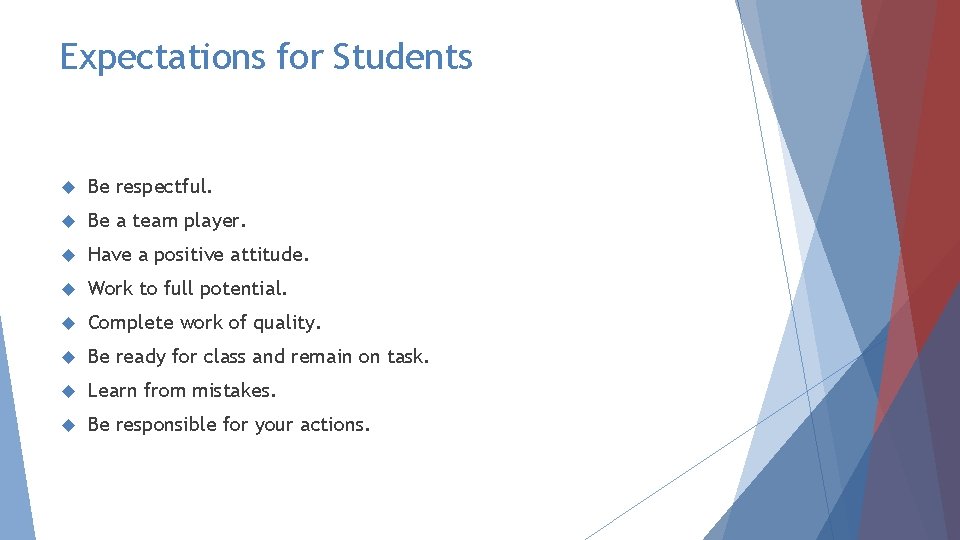 Expectations for Students

Be respectful.

Be a team player.

Have a positive attitude.

Work to full potential.

Complete work of quality.

Be ready for class and remain on task.

Learn from mistakes.

Be responsible for your actions.